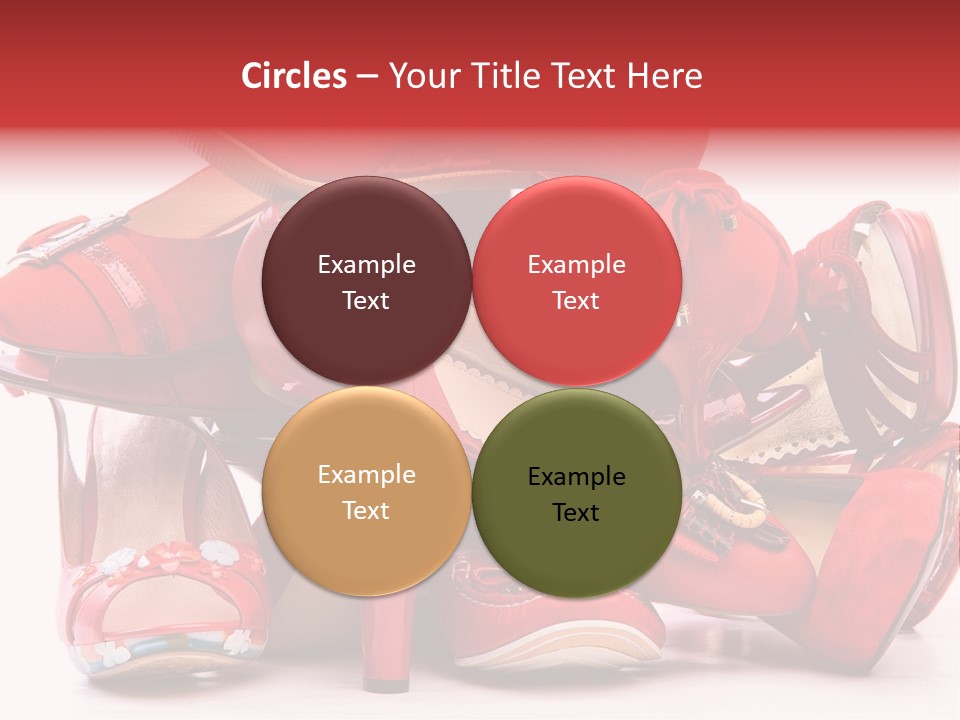 Circles – Your Title Text Here

Example Text

Example Text

Example Text

Example Text